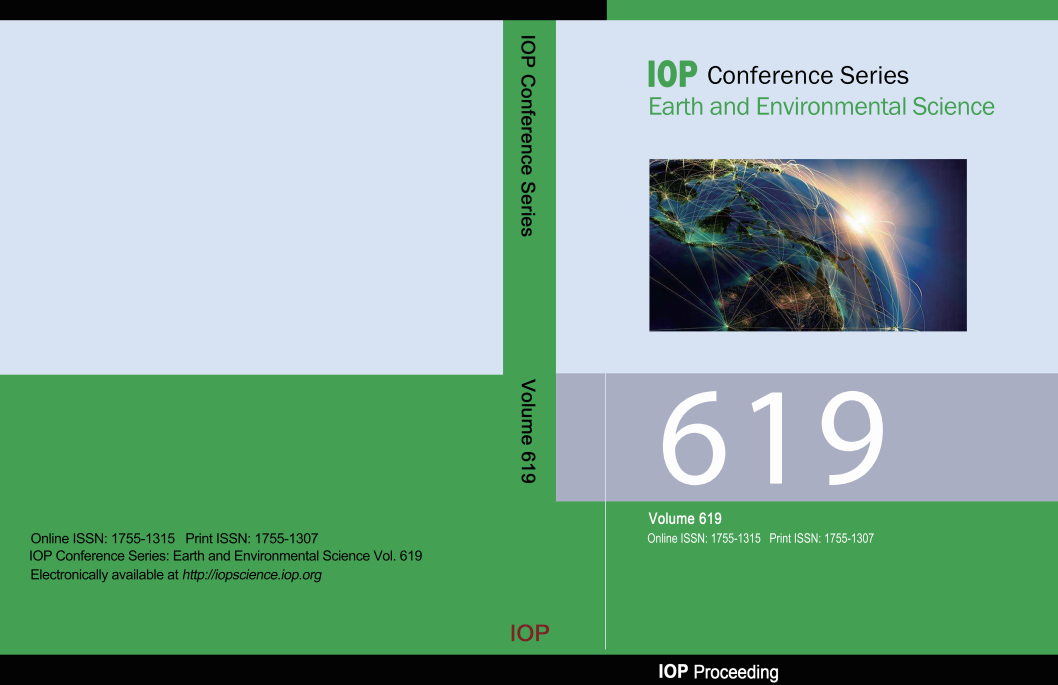 Online ISSN: 1755-1315 Print ISSN: 1755-1307
IOP Conference Series: Earth and Environmental Science Vol. 619
Electronically available at http://iopscience.iop.org

IOP Conference Series

Volume 619

IOP

IOP Conference Series
Earth and Environmental Science

619

Volume 619
Online ISSN: 1755-1315 Print ISSN: 1755-1307

IOP Proceeding